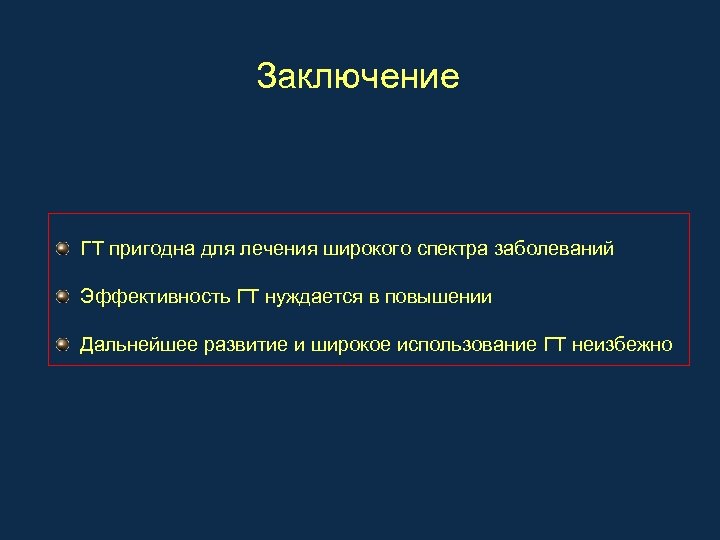 Заключение

ГТ пригодна для лечения широкого спектра заболеваний

Эффективность ГТ нуждается в повышении

Дальнейшее развитие и широкое использование ГТ неизбежно